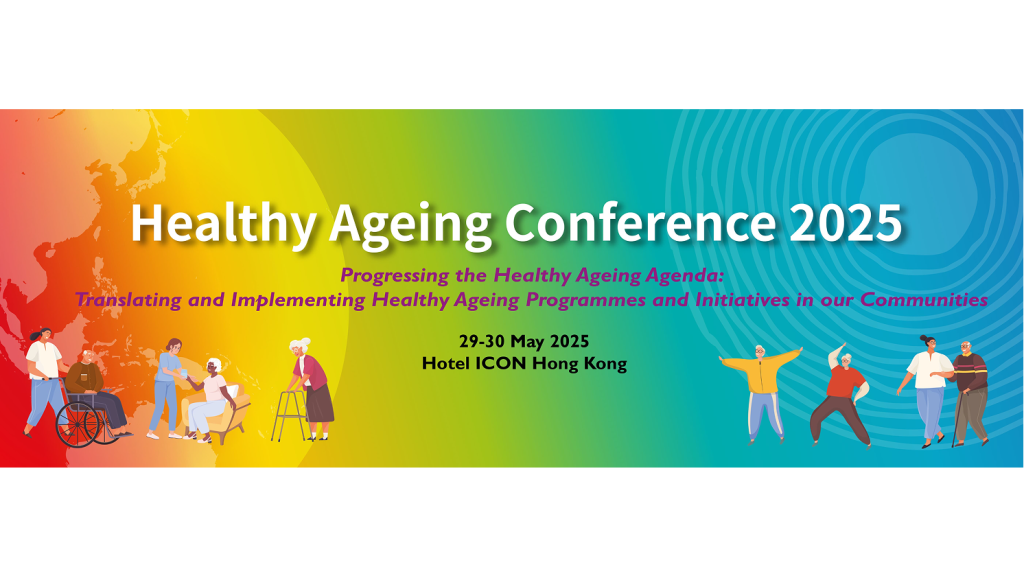 Healthy Ageing Conference 2025

Progressing the Healthy Ageing Agenda:
Translating and Implementing Healthy Ageing Programmes and Initiatives in our Communities

29-30 May 2025
Hotel ICON Hong Kong